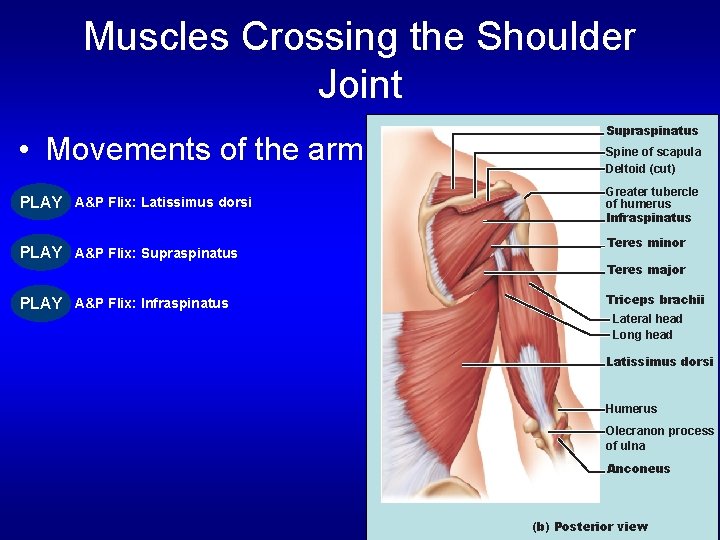 Muscles Crossing the Shoulder Joint

• Movements of the arm

PLAY A&P Flix: Latissimus dorsi

PLAY A&P Flix: Supraspinatus

PLAY A&P Flix: Infraspinatus

Supraspinatus
Spine of scapula
Deltoid (cut)
Greater tubercle of humerus
Infraspinatus
Teres minor
Teres major
Triceps brachii
Lateral head
Long head
Latissimus dorsi
Humerus
Olecranon process of ulna
Anconeus

(b) Posterior view